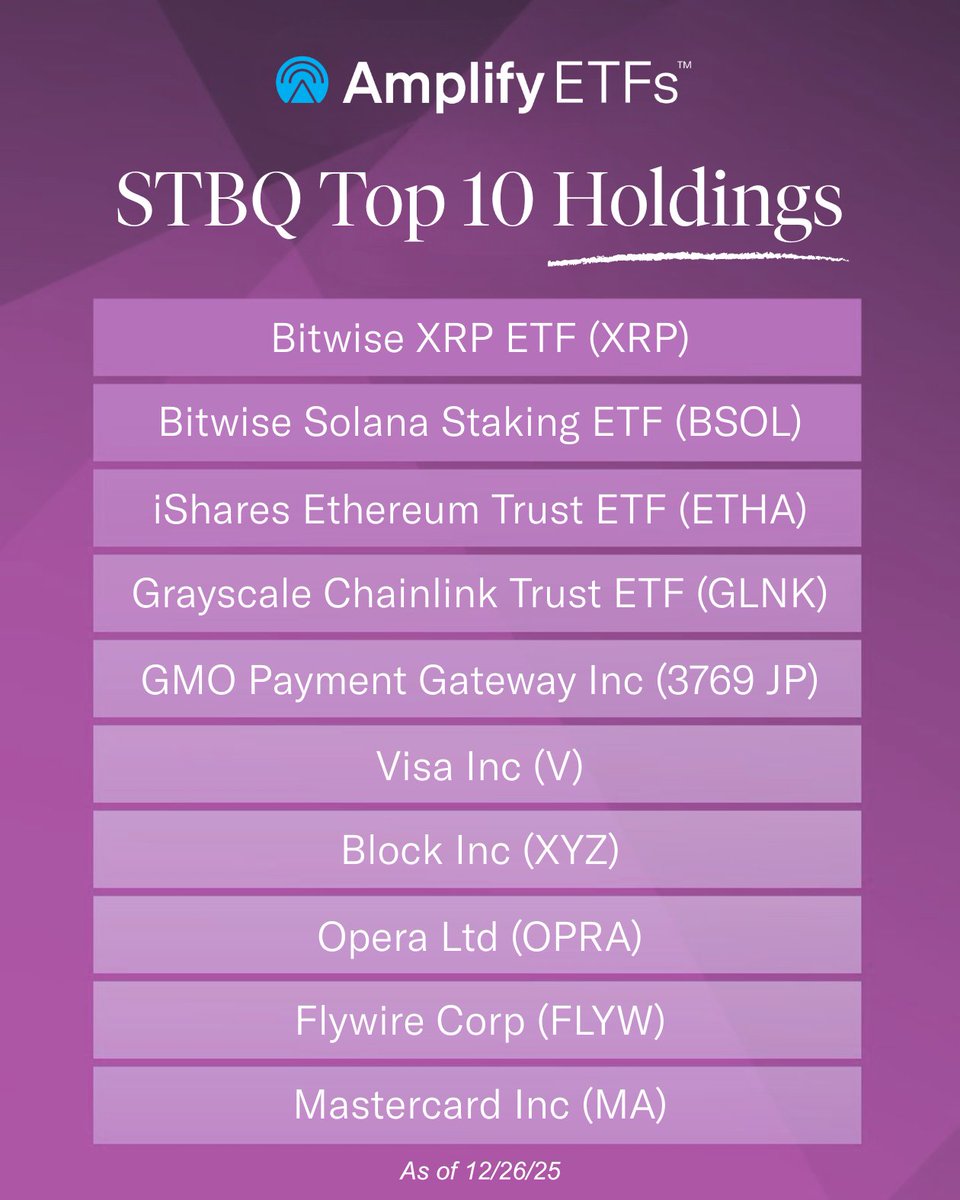 Amplify ETFs™

STBQ Top 10 Holdings

Bitwise XRP ETF (XRP)

Bitwise Solana Staking ETF (BSOL)

iShares Ethereum Trust ETF (ETHA)

Grayscale Chainlink Trust ETF (GLNK)

GMO Payment Gateway Inc (3769 JP)

Visa Inc (V)

Block Inc (XYZ)

Opera Ltd (OPRA)

Flywire Corp (FLYW)

Mastercard Inc (MA)

As of 12/26/25